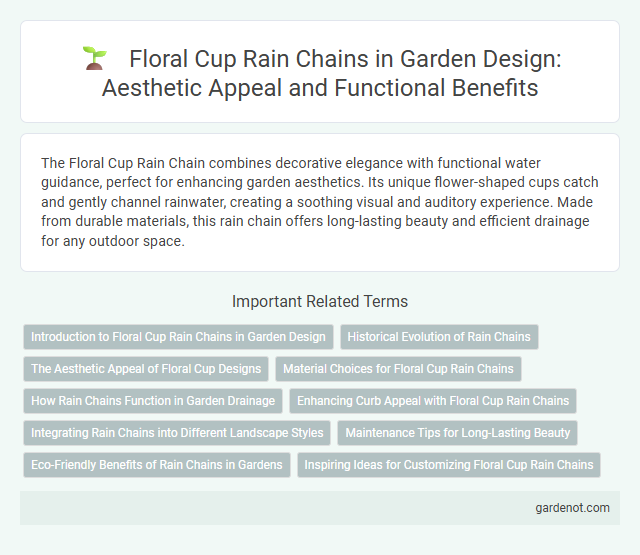 Floral Cup Rain Chains in Garden Design: Aesthetic Appeal and Functional Benefits

The Floral Cup Rain Chain combines decorative elegance with functional water guidance, perfect for enhancing garden aesthetics. Its unique flower-shaped cups catch and gently channel rainwater, creating a soothing visual and auditory experience. Made from durable materials, this rain chain offers long-lasting beauty and efficient drainage for any outdoor space.

Important Related Terms

Introduction to Floral Cup Rain Chains in Garden Design

Historical Evolution of Rain Chains

The Aesthetic Appeal of Floral Cup Designs

Material Choices for Floral Cup Rain Chains

How Rain Chains Function in Garden Drainage

Enhancing Curb Appeal with Floral Cup Rain Chains

Integrating Rain Chains into Different Landscape Styles

Maintenance Tips for Long-Lasting Beauty

Eco-Friendly Benefits of Rain Chains in Gardens

Inspiring Ideas for Customizing Floral Cup Rain Chains

gardenot.com